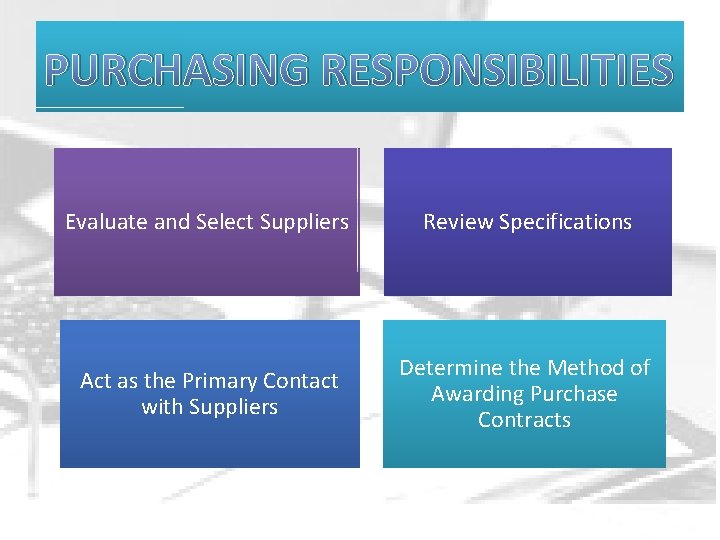 PURCHASING RESPONSIBILITIES

Evaluate and Select Suppliers

Review Specifications

Act as the Primary Contact with Suppliers

Determine the Method of Awarding Purchase Contracts